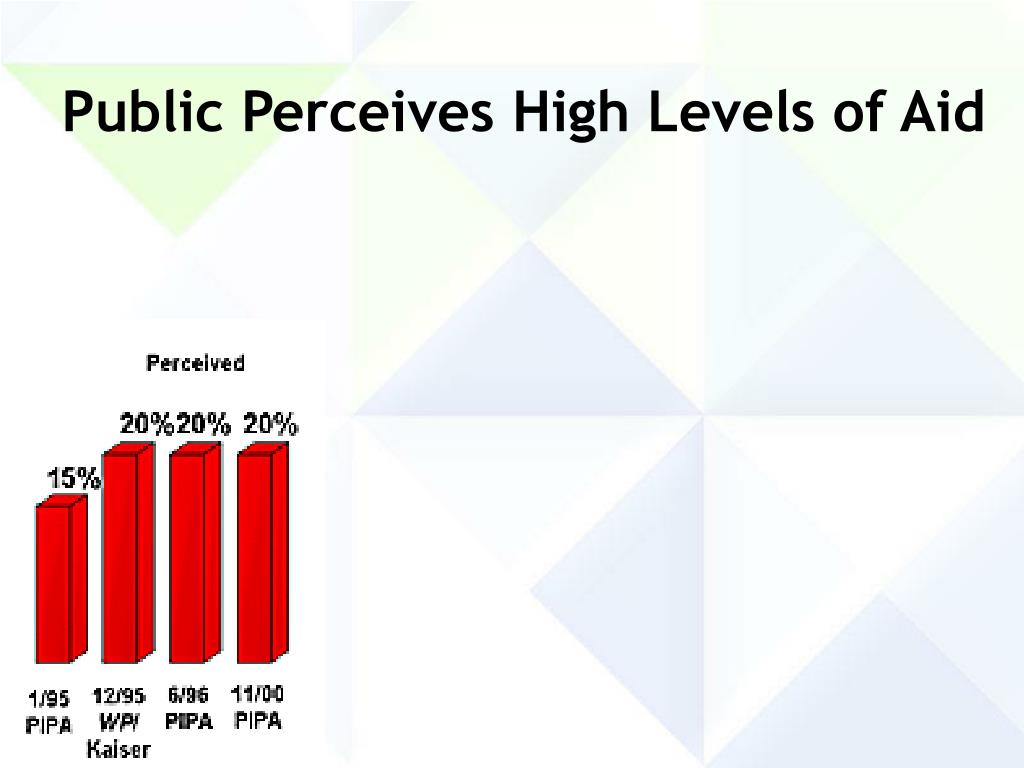 Public Perceives High Levels of Aid

Perceived

15%

20%

20%

20%

1/95 PIPA

12/95 WP/ Kaiser

6/96 PIPA

11/00 PIPA